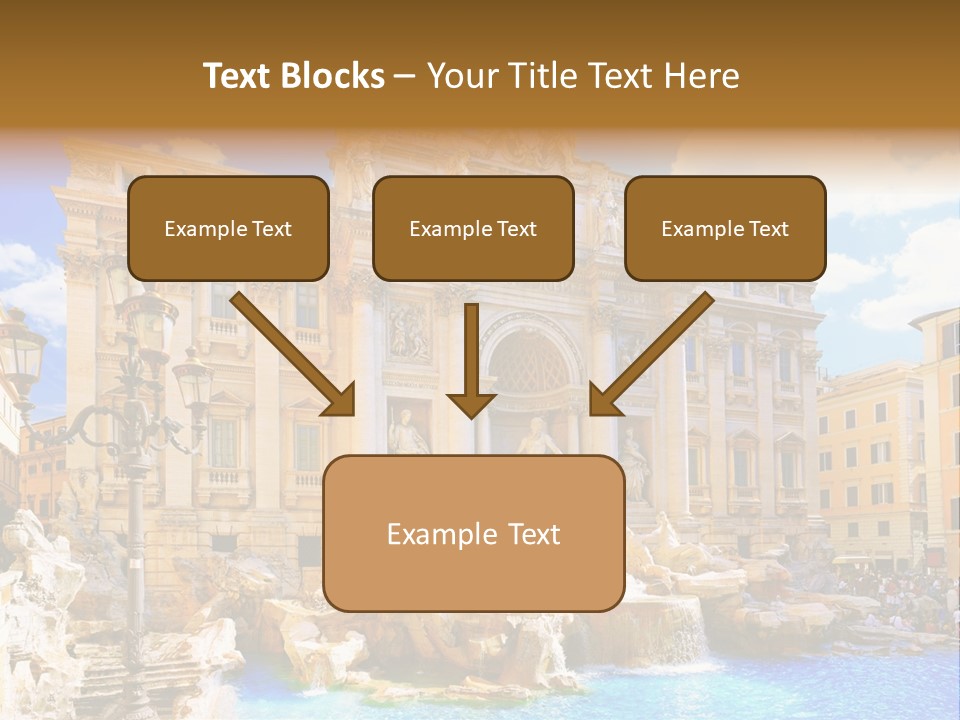 Text Blocks – Your Title Text Here

Example Text

Example Text

Example Text

Example Text